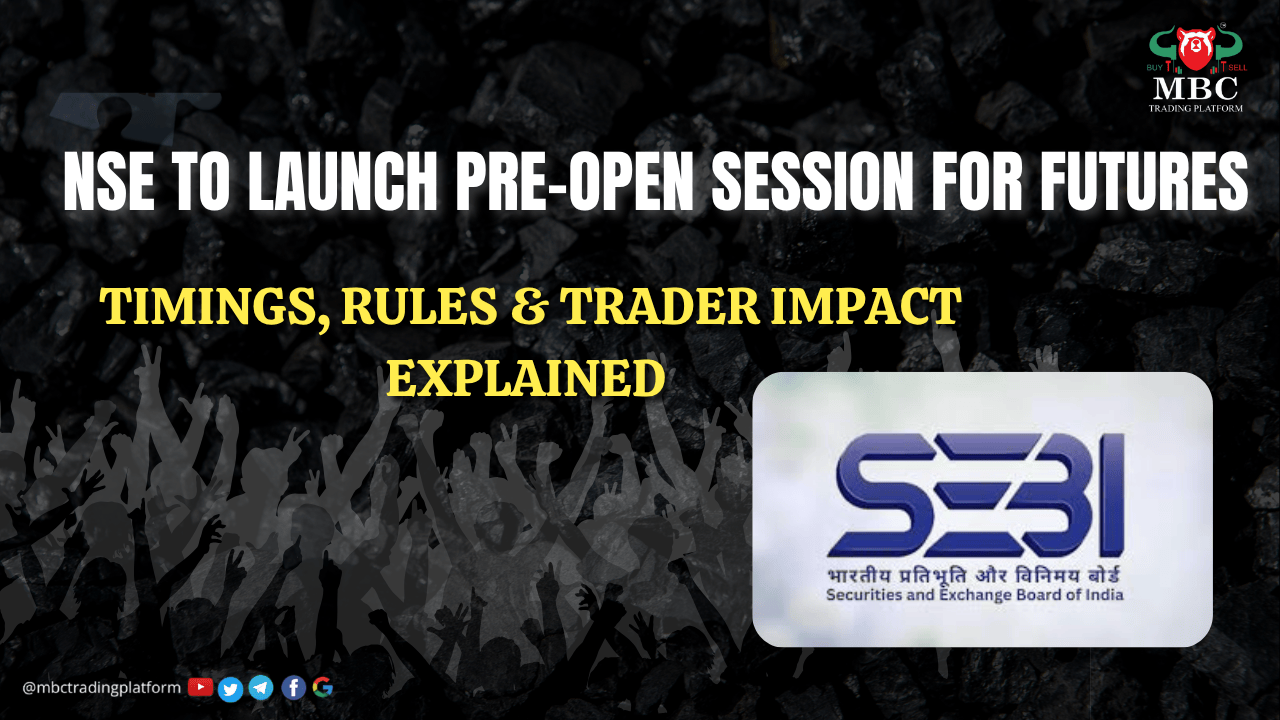 BUY SELL
MBC
TRADING PLATFORM

NSE TO LAUNCH PRE-OPEN SESSION FOR FUTURES

TIMINGS, RULES & TRADER IMPACT EXPLAINED

SEBI
भारतीय प्रतिभूति और विनिमय बोर्ड
Securities and Exchange Board of India

@mbctradingplatform